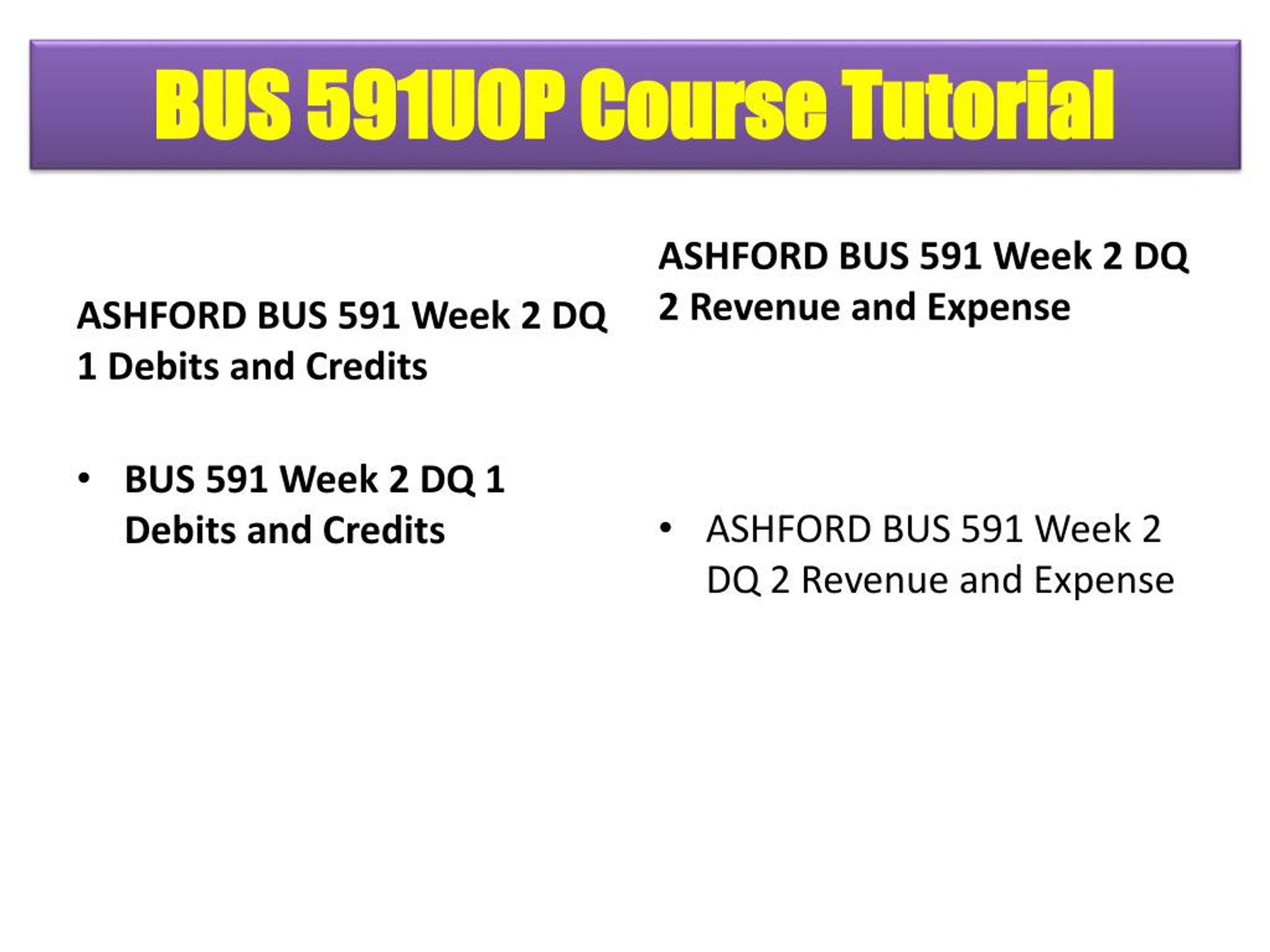 BUS 591UOP Course Tutorial

ASHFORD BUS 591 Week 2 DQ 1 Debits and Credits

• BUS 591 Week 2 DQ 1 Debits and Credits

ASHFORD BUS 591 Week 2 DQ 2 Revenue and Expense

• ASHFORD BUS 591 Week 2 DQ 2 Revenue and Expense